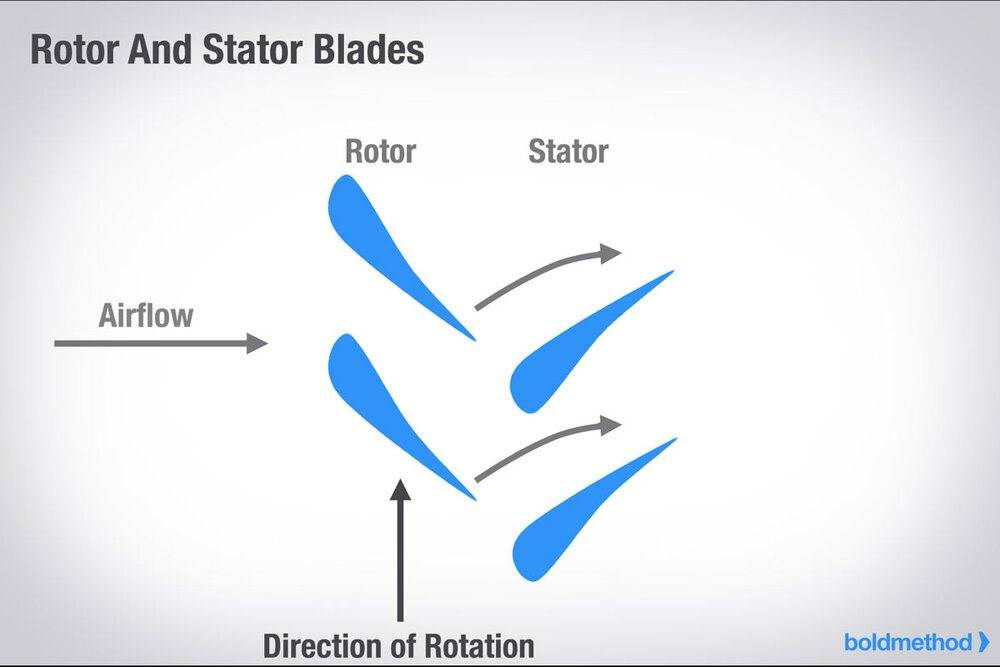 Rotor And Stator Blades

Rotor

Stator

Airflow

Direction of Rotation

boldmethod